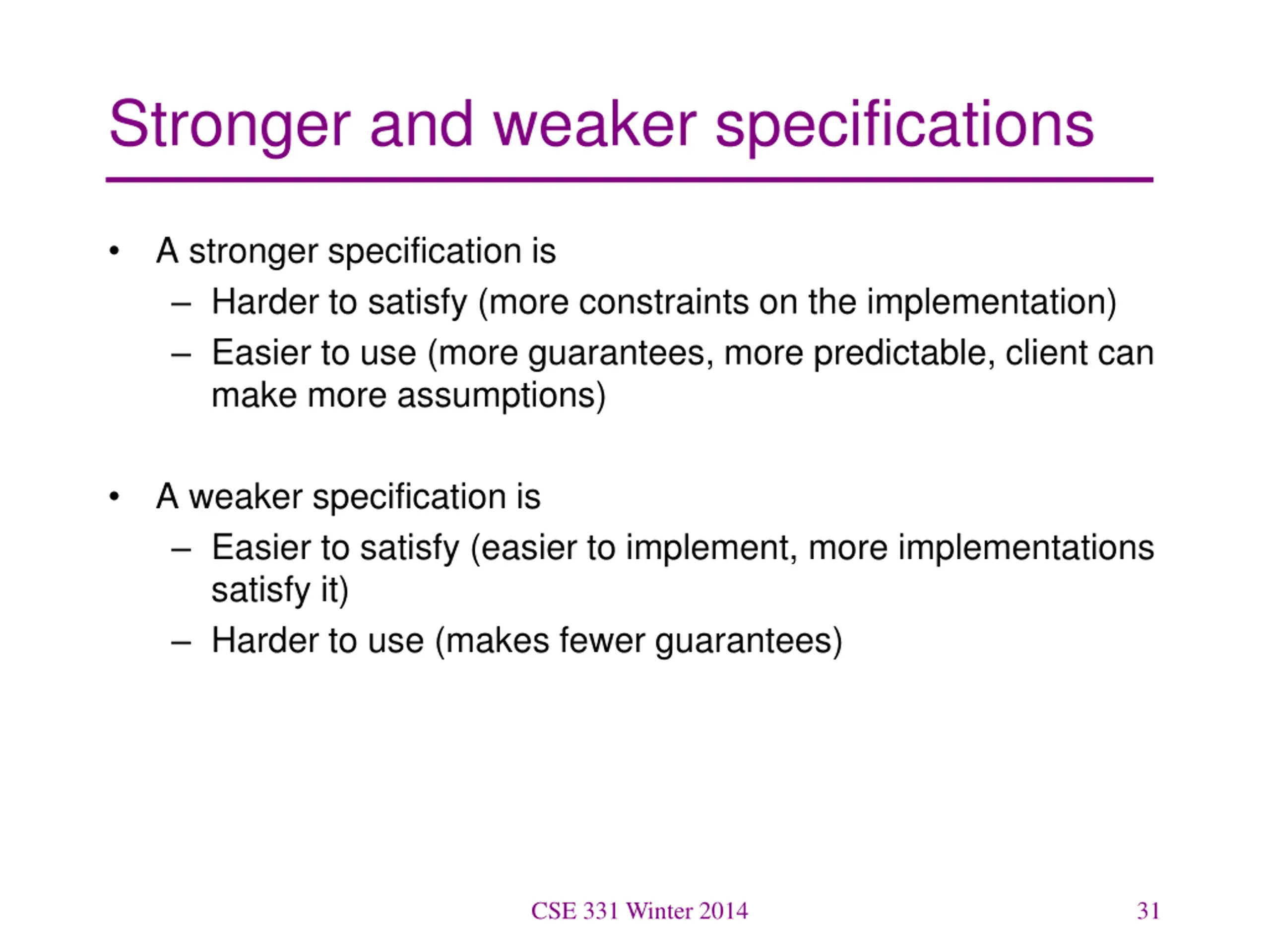 Stronger and weaker specifications

• A stronger specification is
– Harder to satisfy (more constraints on the implementation)
– Easier to use (more guarantees, more predictable, client can make more assumptions)

• A weaker specification is
– Easier to satisfy (easier to implement, more implementations satisfy it)
– Harder to use (makes fewer guarantees)

CSE 331 Winter 2014

31